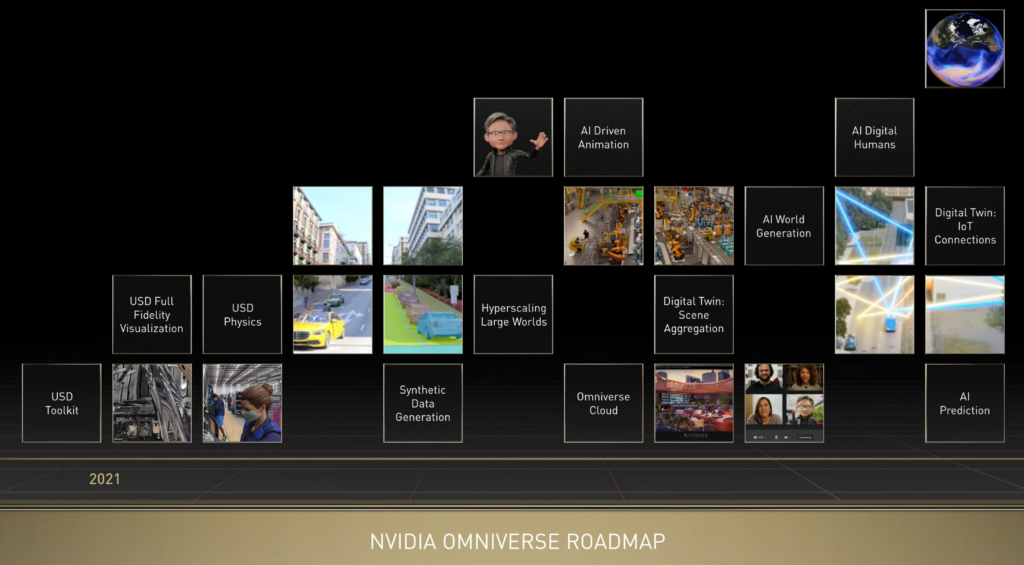 AI Driven Animation

AI Digital Humans

AI World Generation

Digital Twin: IoT Connections

USD Full Fidelity Visualization

USD Physics

Hyperscaling Large Worlds

Digital Twin: Scene Aggregation

USD Toolkit

Synthetic Data Generation

Omniverse Cloud

AI Prediction

2021

NVIDIA OMNIVERSE ROADMAP